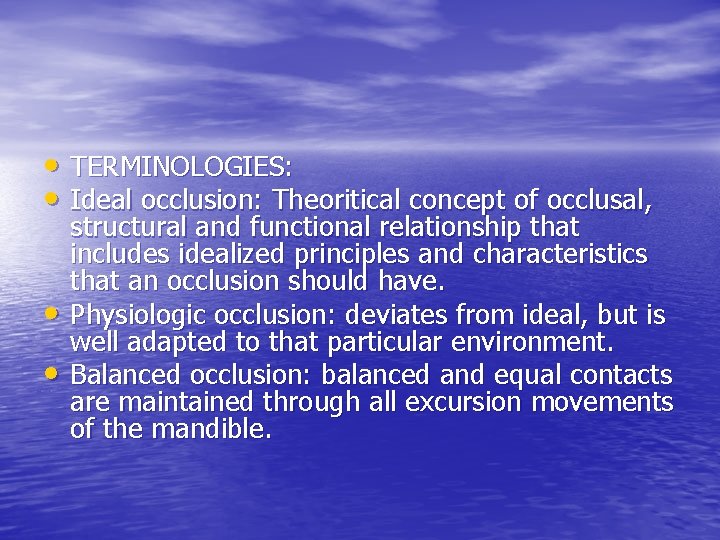 • TERMINOLOGIES:
• Ideal occlusion: Theoritical concept of occlusal, structural and functional relationship that includes idealized principles and characteristics that an occlusion should have.
• Physiologic occlusion: deviates from ideal, but is well adapted to that particular environment.
• Balanced occlusion: balanced and equal contacts are maintained through all excursion movements of the mandible.